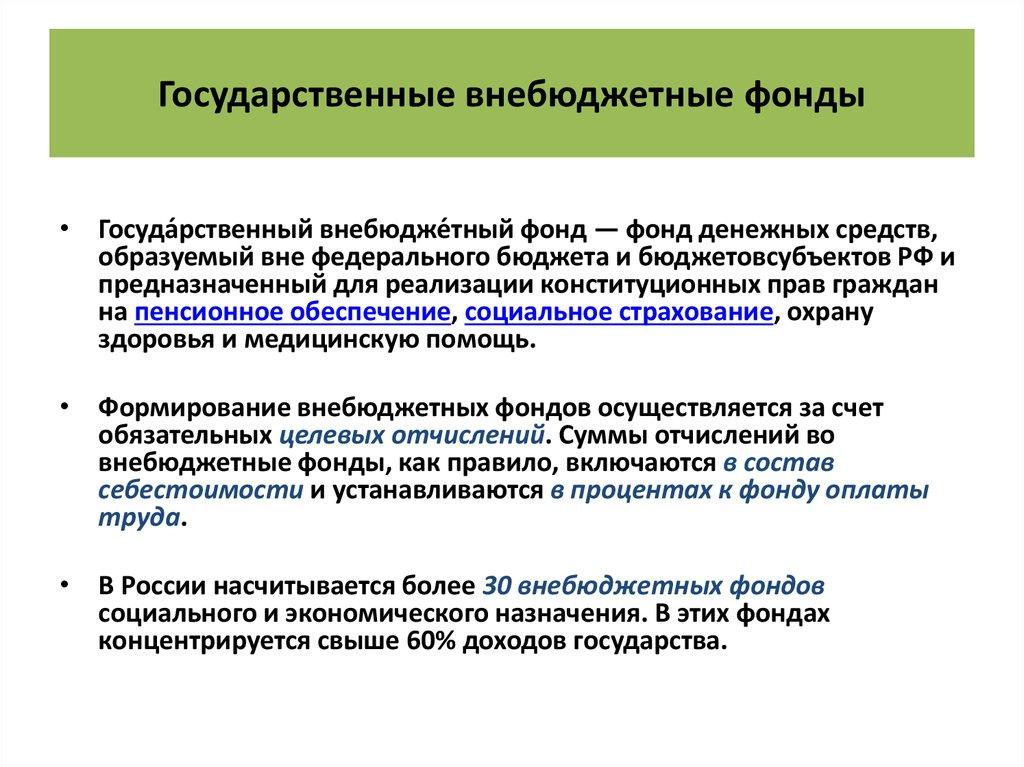 Государственные внебюджетные фонды

• Госуда́рственный внебюдже́тный фонд — фонд денежных средств, образуемый вне федерального бюджета и бюджетовсубъектов РФ и предназначенный для реализации конституционных прав граждан на пенсионное обеспечение, социальное страхование, охрану здоровья и медицинскую помощь.

• Формирование внебюджетных фондов осуществляется за счет обязательных целевых отчислений. Суммы отчислений во внебюджетные фонды, как правило, включаются в состав себестоимости и устанавливаются в процентах к фонду оплаты труда.

• В России насчитывается более 30 внебюджетных фондов социального и экономического назначения. В этих фондах концентрируется свыше 60% доходов государства.